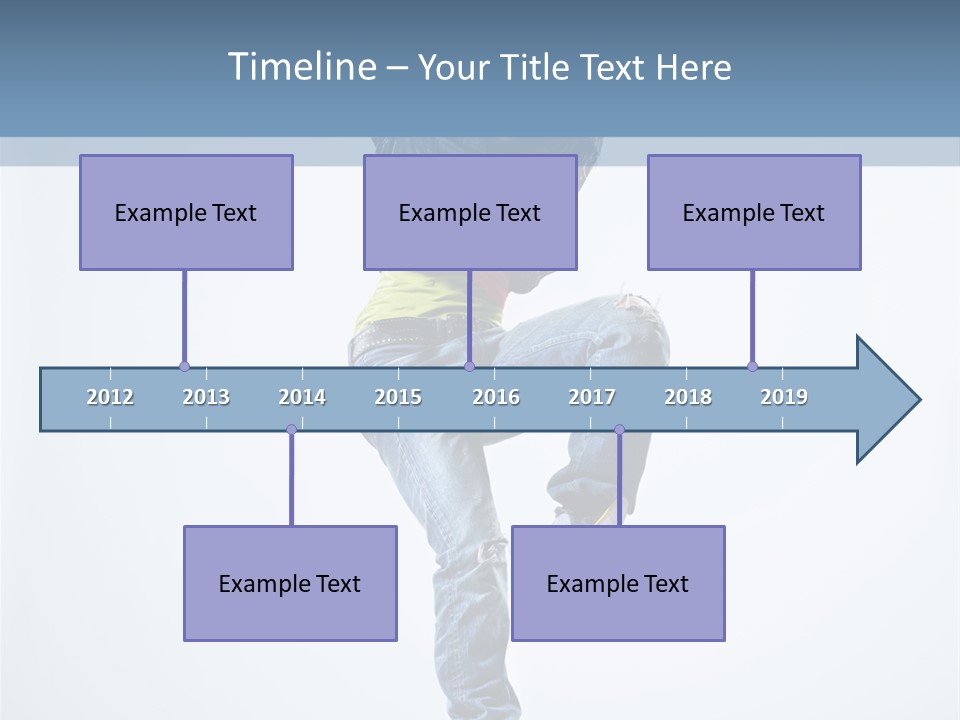 Timeline – Your Title Text Here

Example Text

Example Text

Example Text

2012 2013 2014 2015 2016 2017 2018 2019

Example Text

Example Text